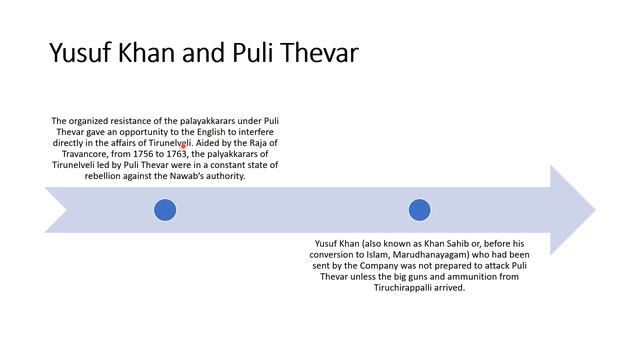 Yusuf Khan and Puli Thevar

The organized resistance of the palayakkarars under Puli Thevar gave an opportunity to the English to interfere directly in the affairs of Tirunelveli. Aided by the Raja of Travancore, from 1756 to 1763, the palyakkarars of Tirunelveli led by Puli Thevar were in a constant state of rebellion against the Nawab's authority.

Yusuf Khan (also known as Khan Sahib or, before his conversion to Islam, Marudhanayagam) who had been sent by the Company was not prepared to attack Puli Thevar unless the big guns and ammunition from Tiruchirappalli arrived.